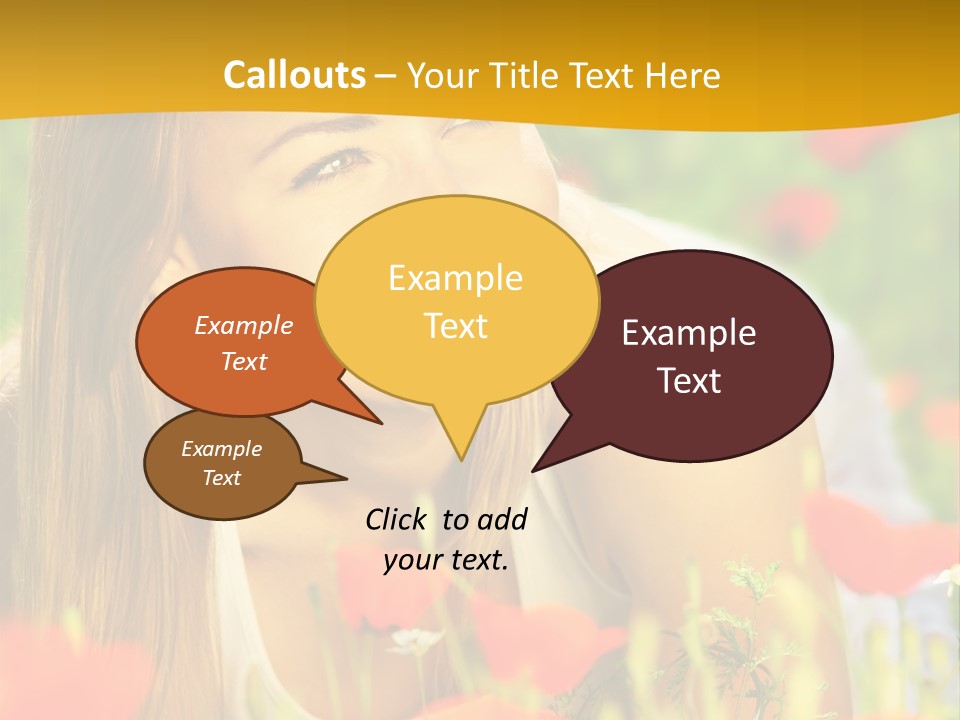 Callouts – Your Title Text Here

Example Text

Example Text

Example Text

Example Text

Click to add your text.